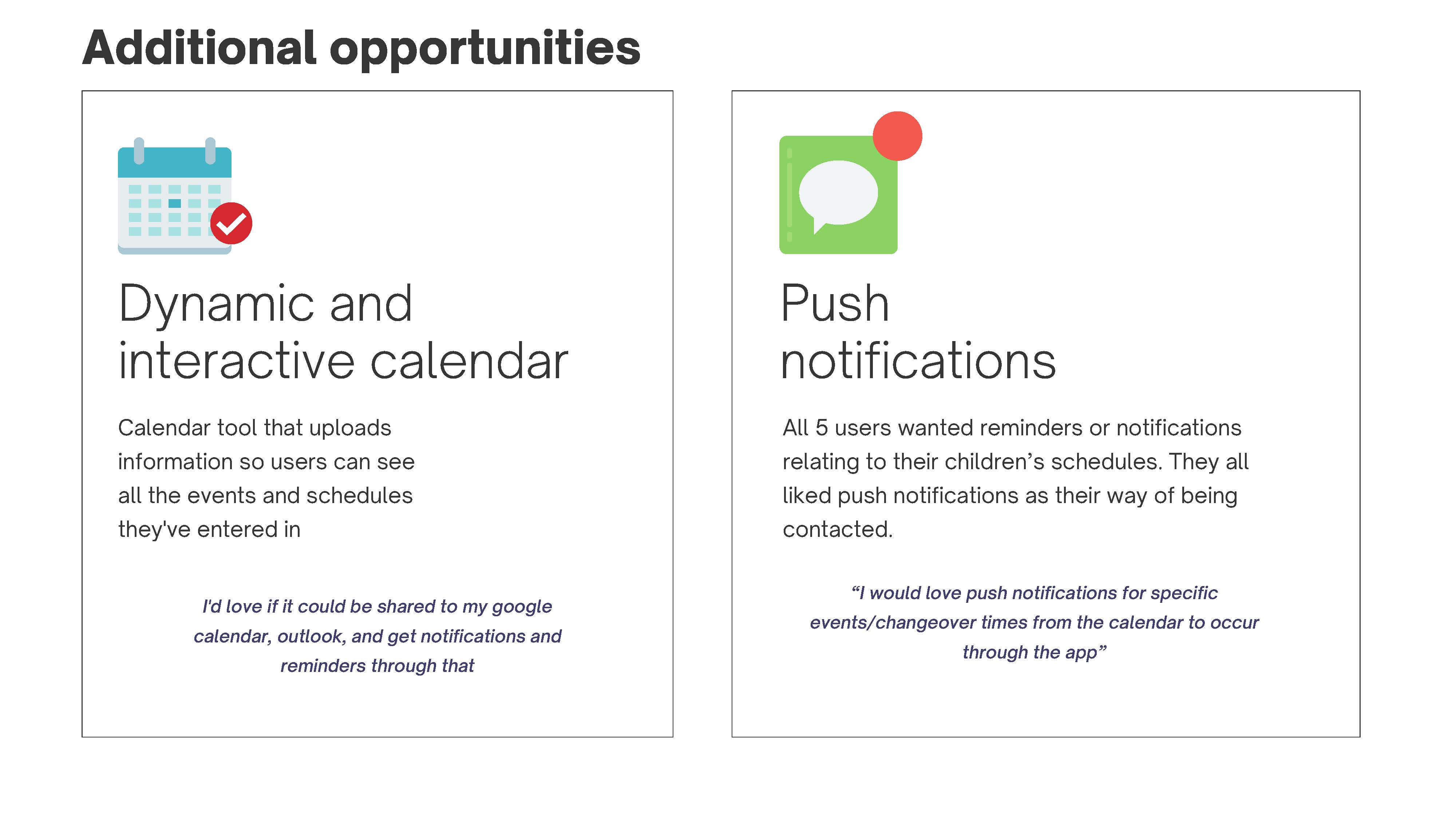 Additional opportunities

Dynamic and interactive calendar

Calendar tool that uploads information so users can see all the events and schedules they've entered in

I'd love if it could be shared to my google calendar, outlook, and get notifications and reminders through that

Push notifications

All 5 users wanted reminders or notifications relating to their children’s schedules. They all liked push notifications as their way of being contacted.

“I would love push notifications for specific events/changeover times from the calendar to occur through the app”